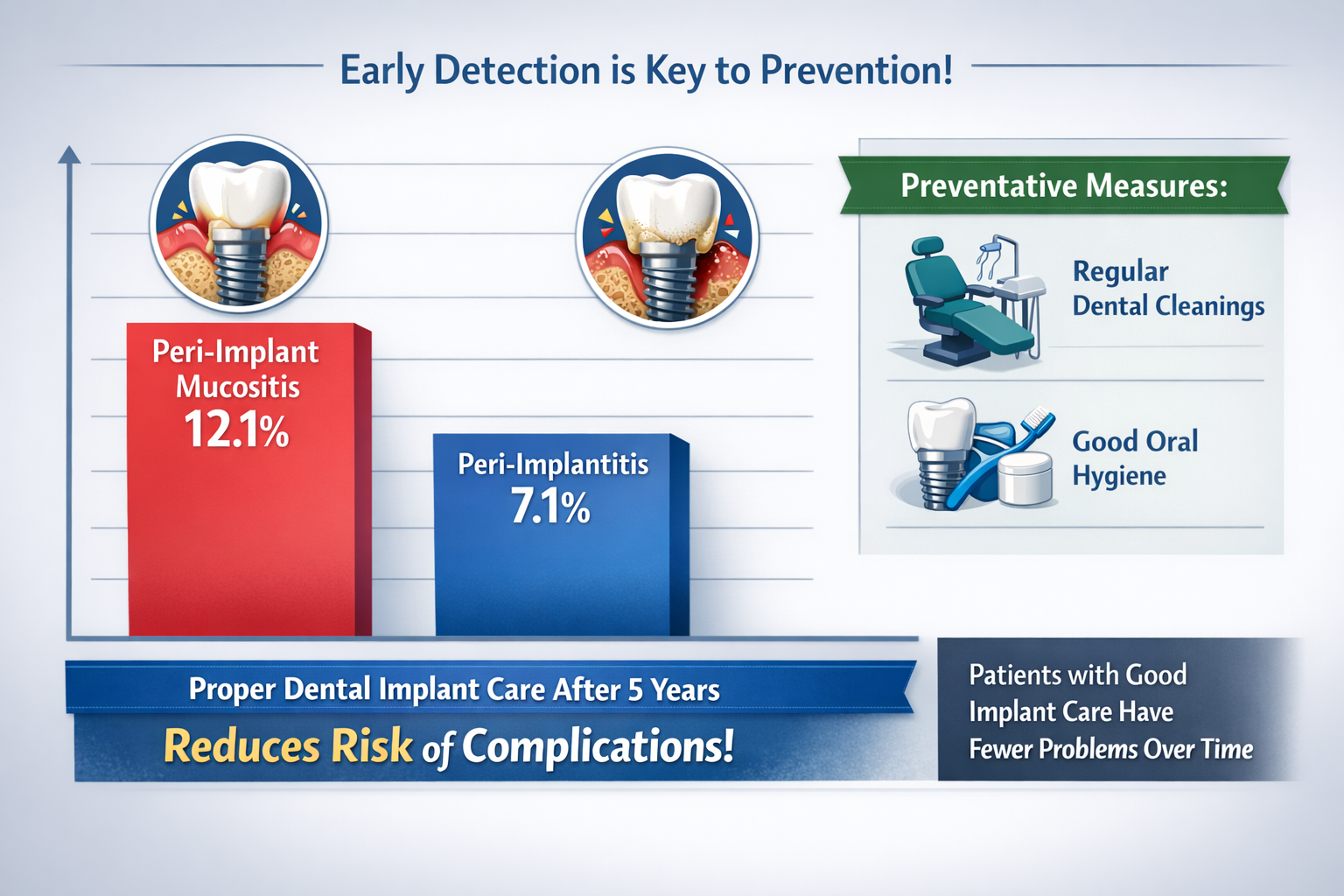 Early Detection is Key to Prevention!

Peri-Implant Mucositis 12.1%

Peri-Implantitis 7.1%

Preventative Measures:

Regular Dental Cleanings

Good Oral Hygiene

Proper Dental Implant Care After 5 Years

Reduces Risk of Complications!

Patients with Good Implant Care Have Fewer Problems Over Time